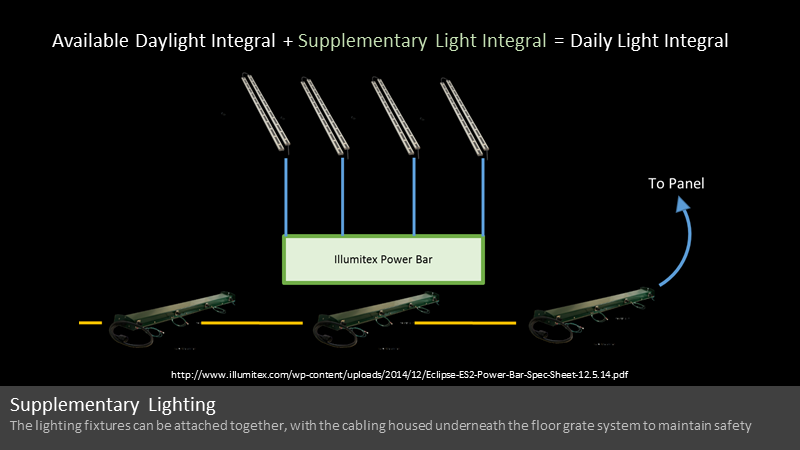 Available Daylight Integral + Supplementary Light Integral = Daily Light Integral

To Panel

Illumitex Power Bar

http://www.illumitex.com/wp-content/uploads/2014/12/Eclipse-ES2-Power-Bar-Spec-Sheet-12.5.14.pdf

Supplementary Lighting

The lighting fixtures can be attached together, with the cabling housed underneath the floor grate system to maintain safety